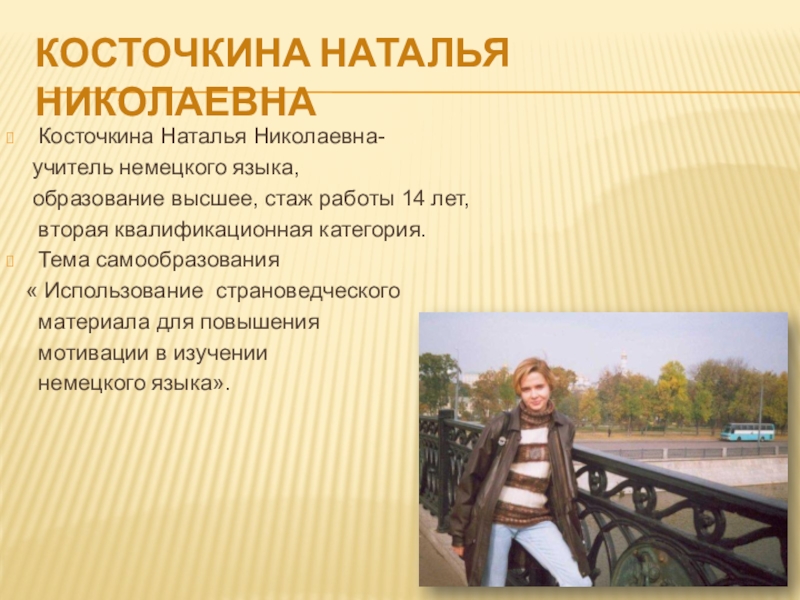 КОСТОЧКИНА НАТАЛЬЯ НИКОЛАЕВНА

Косточкина Наталья Николаевна- учитель немецкого языка, образование высшее, стаж работы 14 лет, вторая квалификационная категория.

Тема самообразования « Использование страноведческого материала для повышения мотивации в изучении немецкого языка».